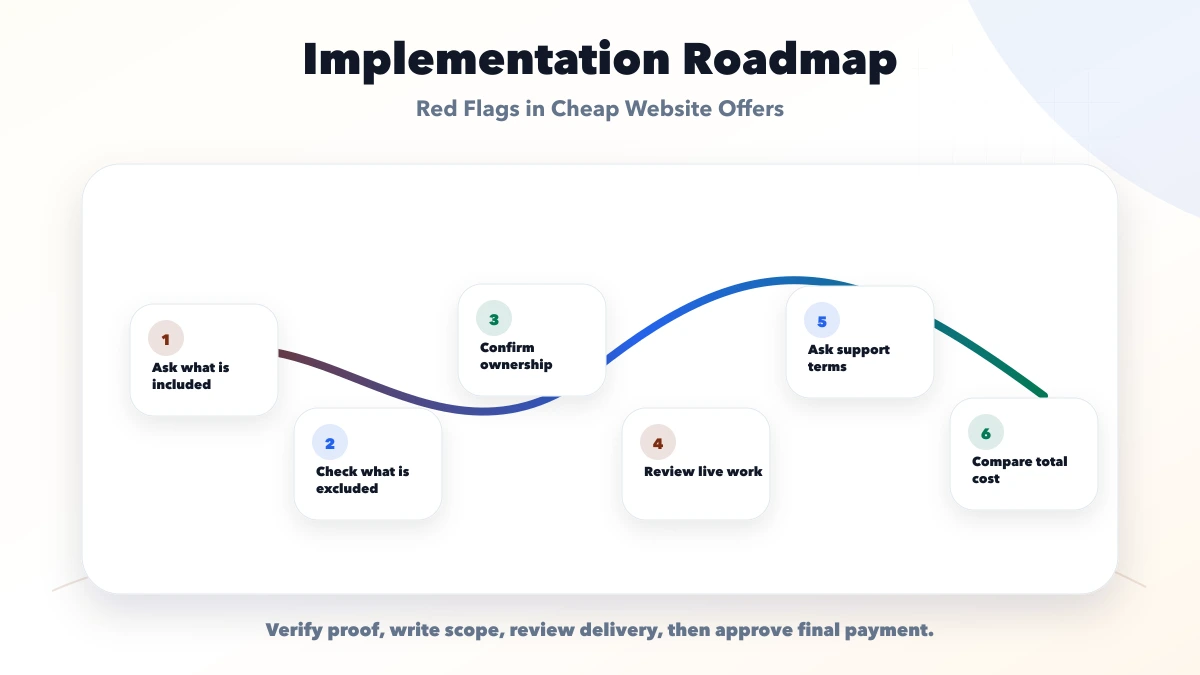 Implementation Roadmap

Red Flags in Cheap Website Offers

1
Ask what is included

2
Check what is excluded

3
Confirm ownership

4
Review live work

5
Ask support terms

6
Compare total cost

Verify proof, write scope, review delivery, then approve final payment.